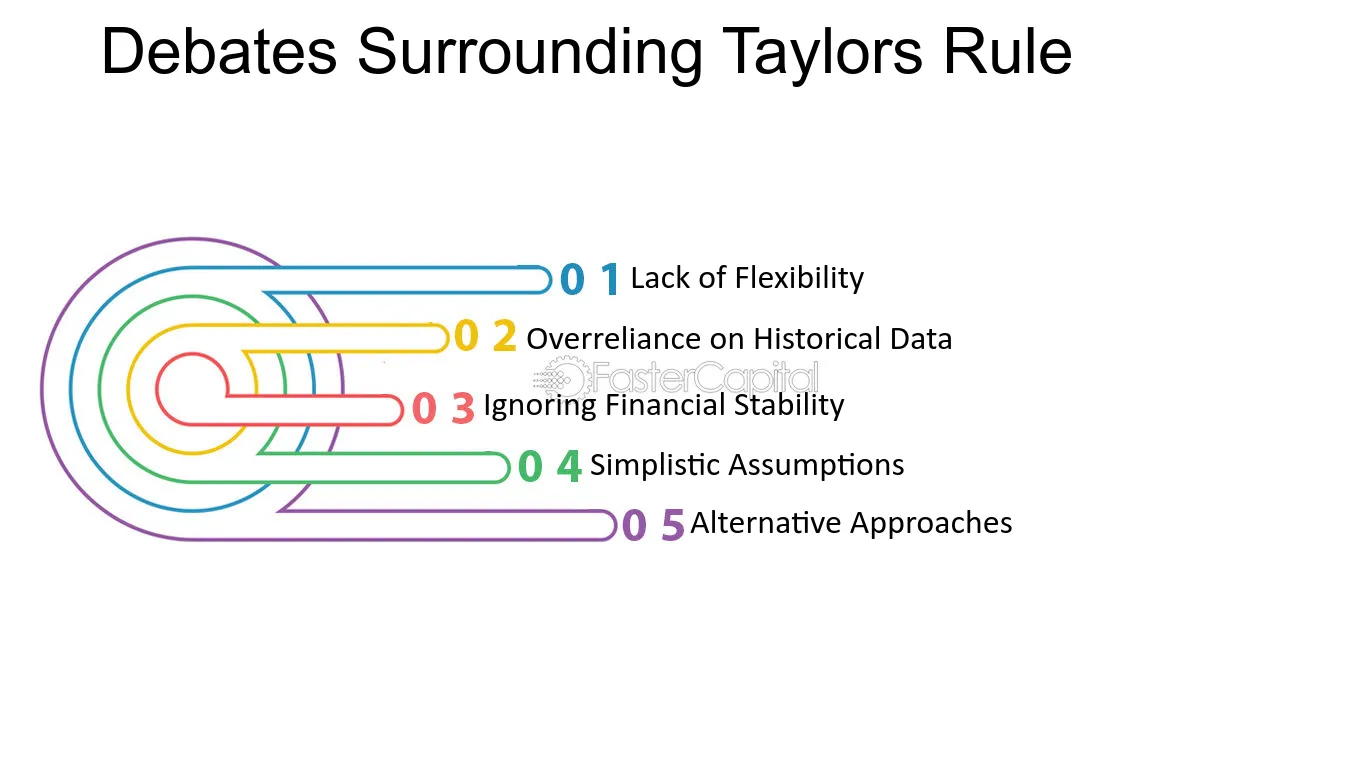 Debates Surrounding Taylors Rule

0 1 Lack of Flexibility

0 2 Overreliance on Historical Data

0 3 Ignoring Financial Stability

0 4 Simplistic Assumptions

0 5 Alternative Approaches

FasterCapital